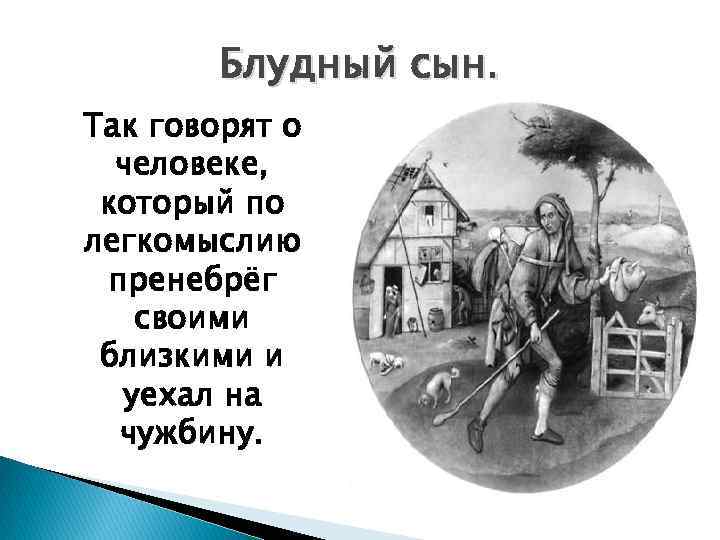 Блудный сын.

Так говорят о человеке, который по легкомыслию пренебрёг своими близкими и уехал на чужбину.